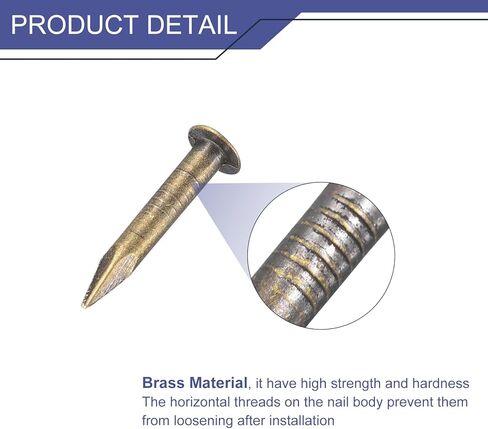 PRODUCT DETAIL

Brass Material, it have high strength and hardness
The horizontal threads on the nail body prevent them from loosening after installation